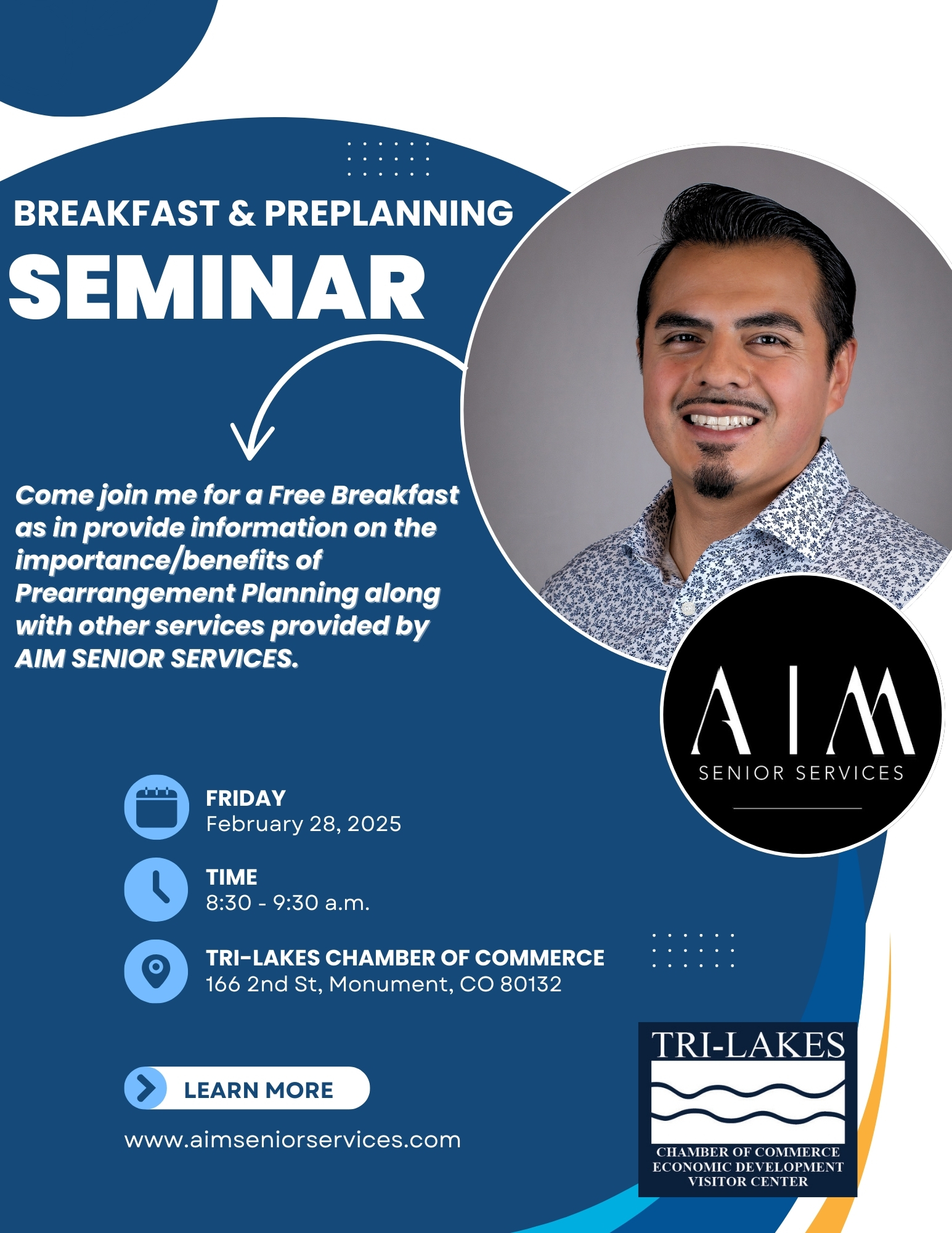 BREAKFAST & PREPLANNING
SEMINAR

Come join me for a Free Breakfast as in provide information on the importance/benefits of Prearrangement Planning along with other services provided by AIM SENIOR SERVICES.

AIM
SENIOR SERVICES

FRIDAY
February 28, 2025

TIME
8:30 - 9:30 a.m.

TRI-LAKES CHAMBER OF COMMERCE
166 2nd St, Monument, CO 80132

LEARN MORE

www.aimseniorservices.com

TRI-LAKES
CHAMBER OF COMMERCE
ECONOMIC DEVELOPMENT
VISITOR CENTER